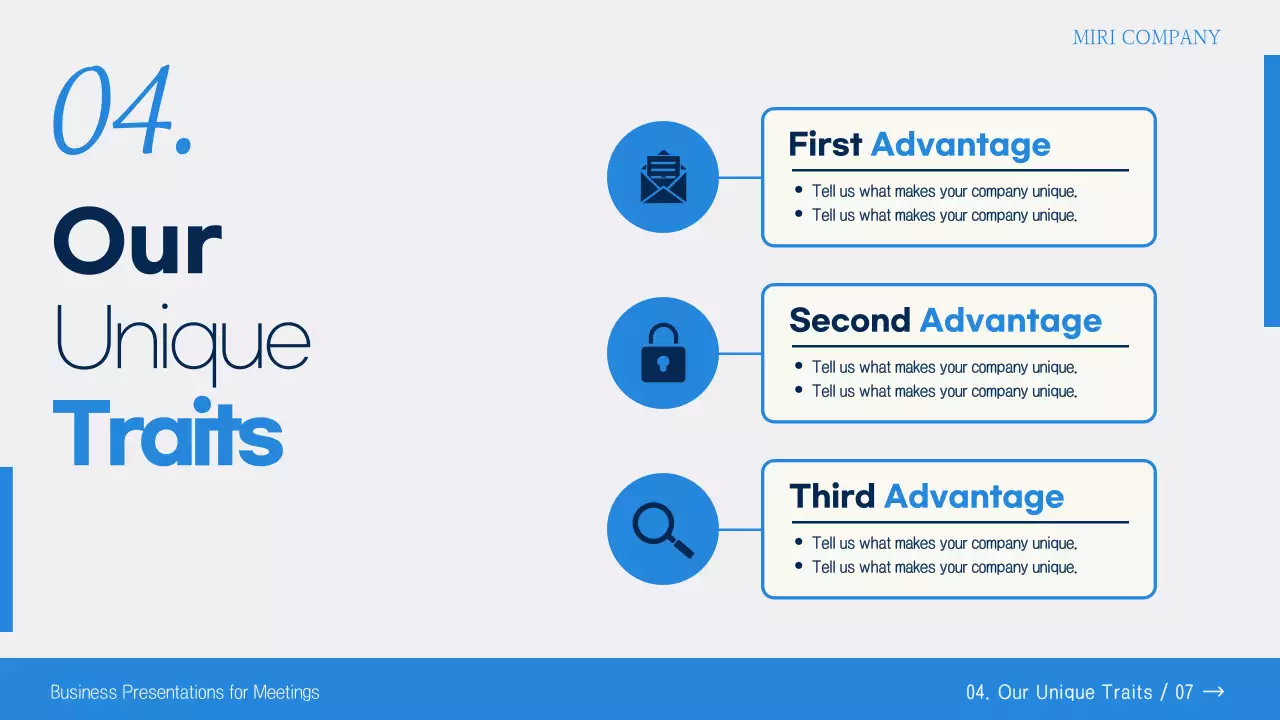 MIRI COMPANY

04.

Our
Unique
Traits

First Advantage

- Tell us what makes your company unique.
- Tell us what makes your company unique.

Second Advantage

- Tell us what makes your company unique.
- Tell us what makes your company unique.

Third Advantage

- Tell us what makes your company unique.
- Tell us what makes your company unique.

Business Presentations for Meetings

04. Our Unique Traits / 07 →